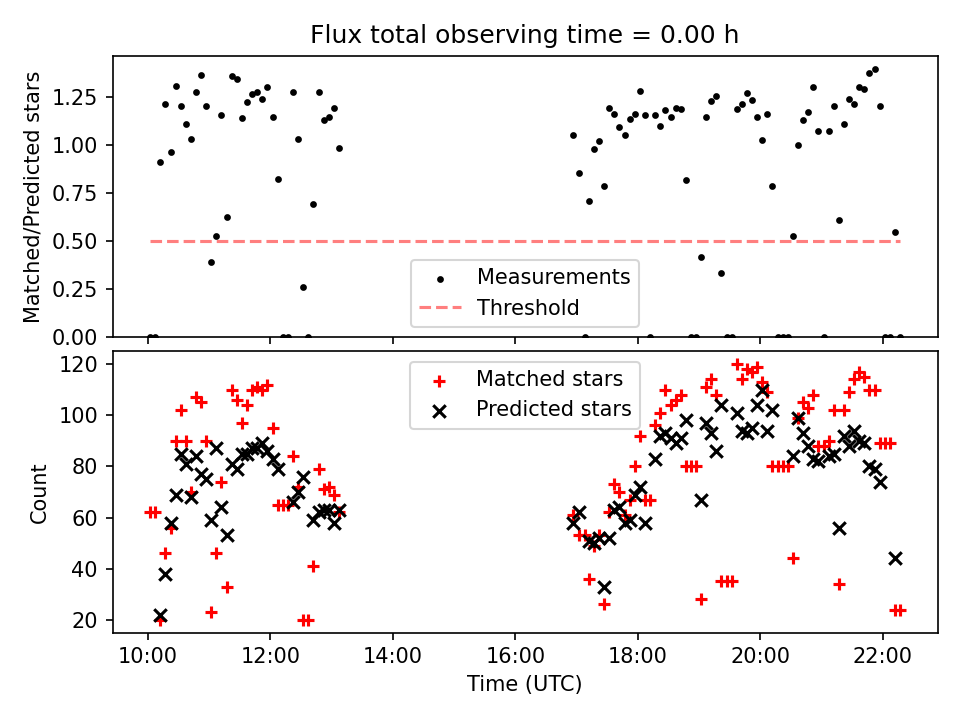 Flux total observing time = 0.00 h

Matched/Predicted stars

1.25
1.00
0.75
0.50
0.25
0.00

Measurements
Threshold

Count

120
100
80
60
40
20

Matched stars
Predicted stars

10:00
12:00
14:00
16:00
18:00
20:00
22:00

Time (UTC)